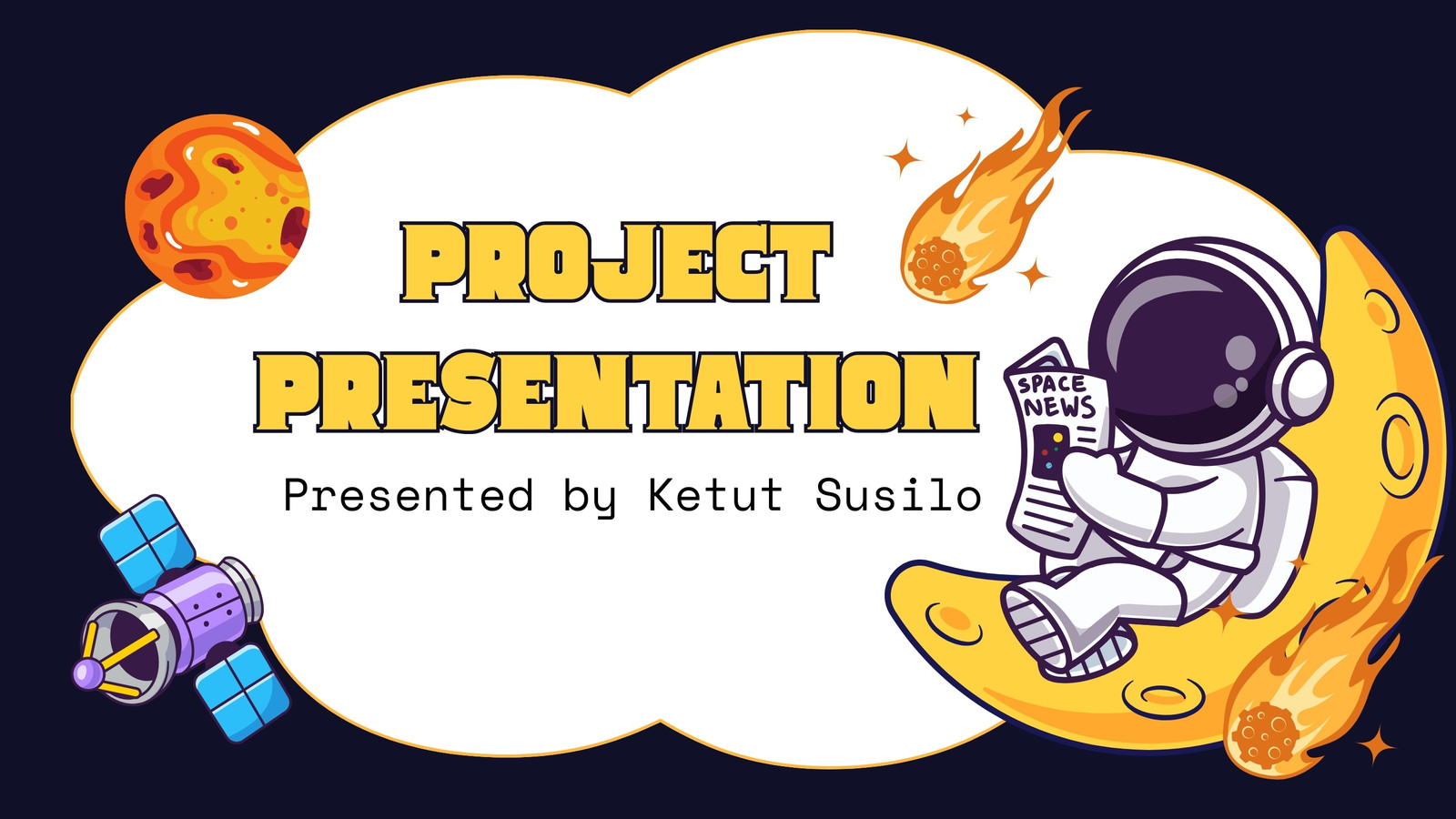 PROJECT PRESENTATION

Presented by Ketut Susilo

SPACE NEWS